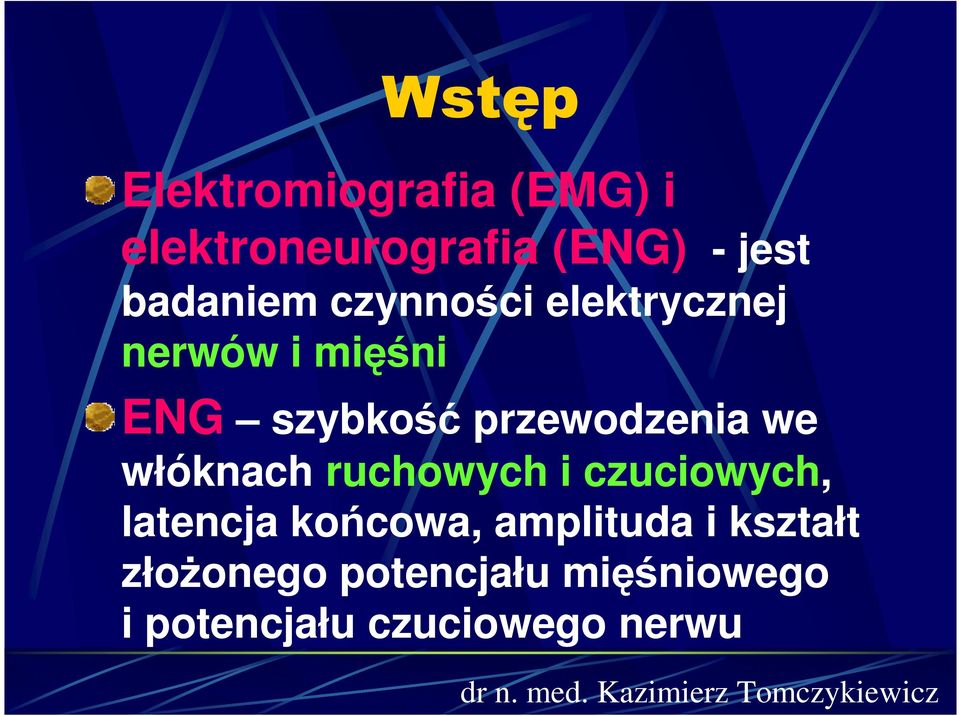 Wstęp

Elektromiografia (EMG) i elektroneurografia (ENG) - jest badaniem czynności elektrycznej nerwów i mięśni

ENG – szybkość przewodzenia we włóknach ruchowych i czuciowych, latencja końcowa, amplituda i kształt złożonego potencjału mięśniowego i potencjału czuciowego nerwu

dr n. med. Kazimierz Tomczykiewicz